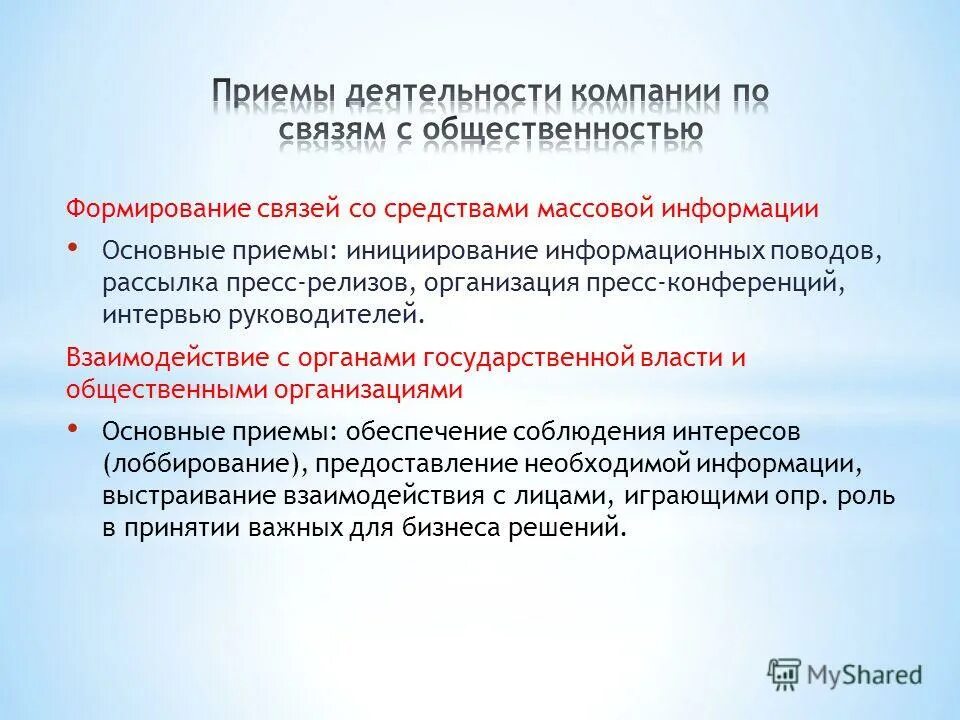 Приемы деятельности компании по связям с общественностью

Формирование связей со средствами массовой информации

• Основные приемы: инициирование информационных поводов, рассылка пресс-релизов, организация пресс-конференций, интервью руководителей.

Взаимодействие с органами государственной власти и общественными организациями

• Основные приемы: обеспечение соблюдения интересов (лоббирование), предоставление необходимой информации, выстраивание взаимодействия с лицами, играющими опр. роль в принятии важных для бизнеса решений.

MyShared